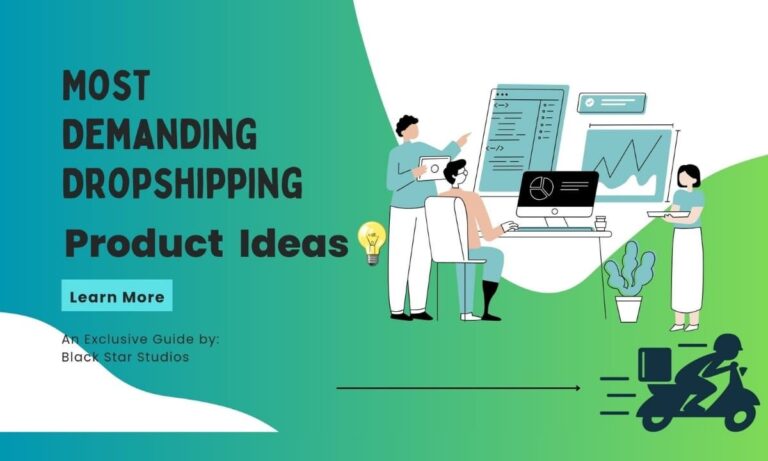 MOST DEMANDING DROPSHIPPING

Product Ideas

Learn More

An Exclusive Guide by:
Black Star Studios